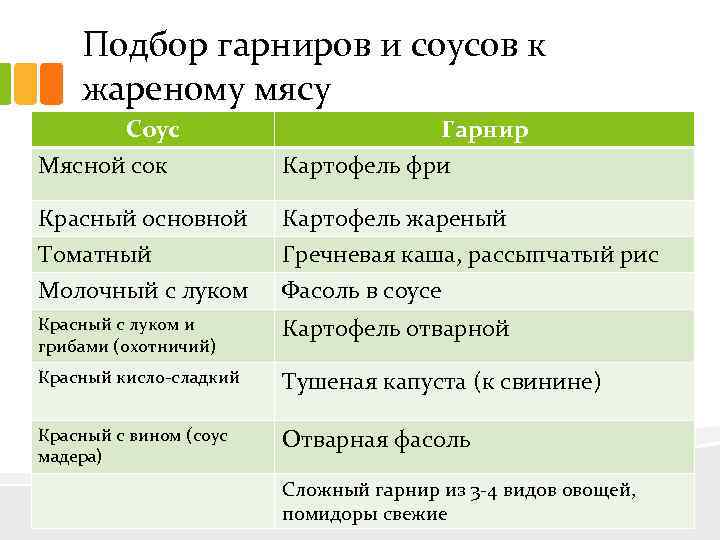 Подбор гарниров и соусов к жареному мясу

| Соус | Гарнир |
|---|---|
| Мясной сок | Картофель фри |
| Красный основной | Картофель жареный |
| Томатный | Гречневая каша, рассыпчатый рис |
| Молочный с луком | Фасоль в соусе |
| Красный с луком и грибами (охотничий) | Картофель отварной |
| Красный кисло-сладкий | Тушеная капуста (к свинине) |
| Красный с вином (соус мадера) | Отварная фасоль |
| | Сложный гарнир из 3-4 видов овощей, помидоры свежие |